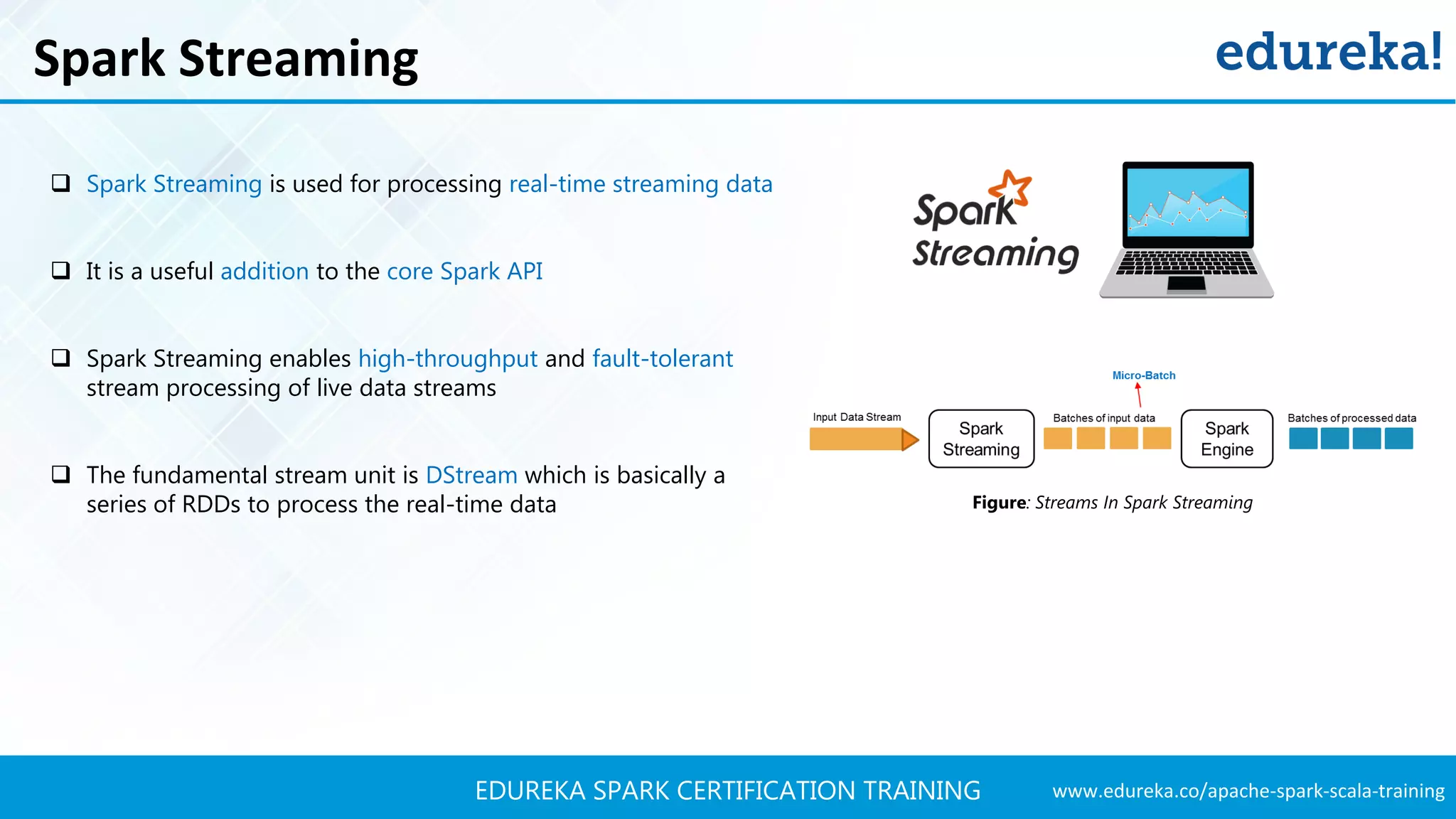 Spark Streaming

edureka!

❑ Spark Streaming is used for processing real-time streaming data

❑ It is a useful addition to the core Spark API

❑ Spark Streaming enables high-throughput and fault-tolerant stream processing of live data streams

❑ The fundamental stream unit is DStream which is basically a series of RDDs to process the real-time data

Spark Streaming

Micro-Batch

Input Data Stream

Spark Streaming

Batches of input data

Spark Engine

Batches of processed data

Figure: Streams In Spark Streaming

EDUREKA SPARK CERTIFICATION TRAINING

www.edureka.co/apache-spark-scala-training